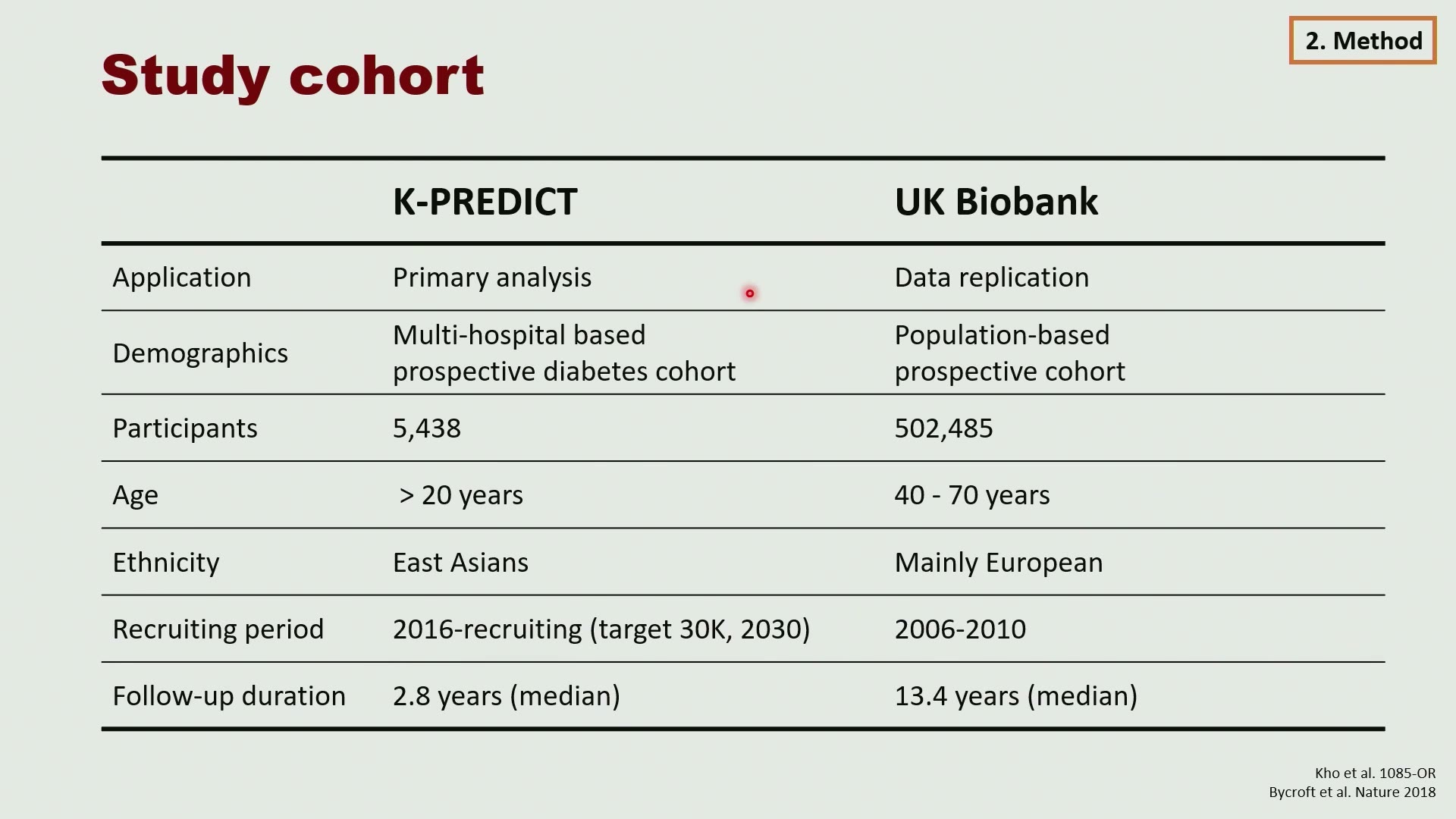 2. Method

Study cohort

| | K-PREDICT | UK Biobank |
|---|---|---|
| Application | Primary analysis | Data replication |
| Demographics | Multi-hospital based prospective diabetes cohort | Population-based prospective cohort |
| Participants | 5,438 | 502,485 |
| Age | > 20 years | 40 - 70 years |
| Ethnicity | East Asians | Mainly European |
| Recruiting period | 2016-recruiting (target 30K, 2030) | 2006-2010 |
| Follow-up duration | 2.8 years (median) | 13.4 years (median) |

Kho et al. 1085-OR
Bycroft et al. Nature 2018